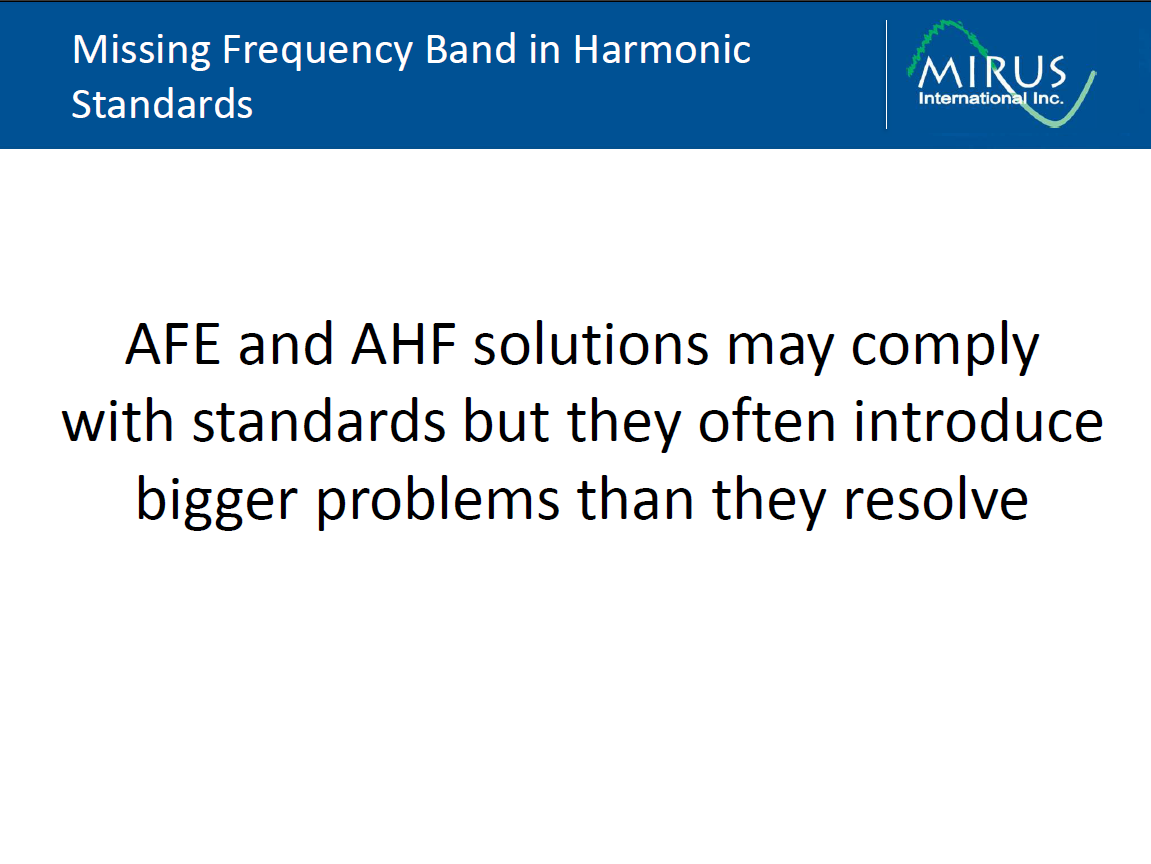 Missing Frequency Band in Harmonic Standards

MIRUS
International Inc.

AFE and AHF solutions may comply with standards but they often introduce bigger problems than they resolve